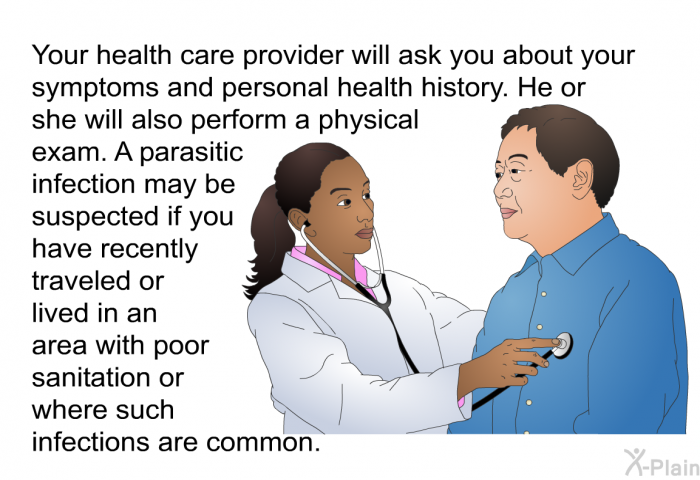 Your health care provider will ask you about your symptoms and personal health history. He or she will also perform a physical exam. A parasitic infection may be suspected if you have recently traveled or lived in an area with poor sanitation or where such infections are common.

X-Plain